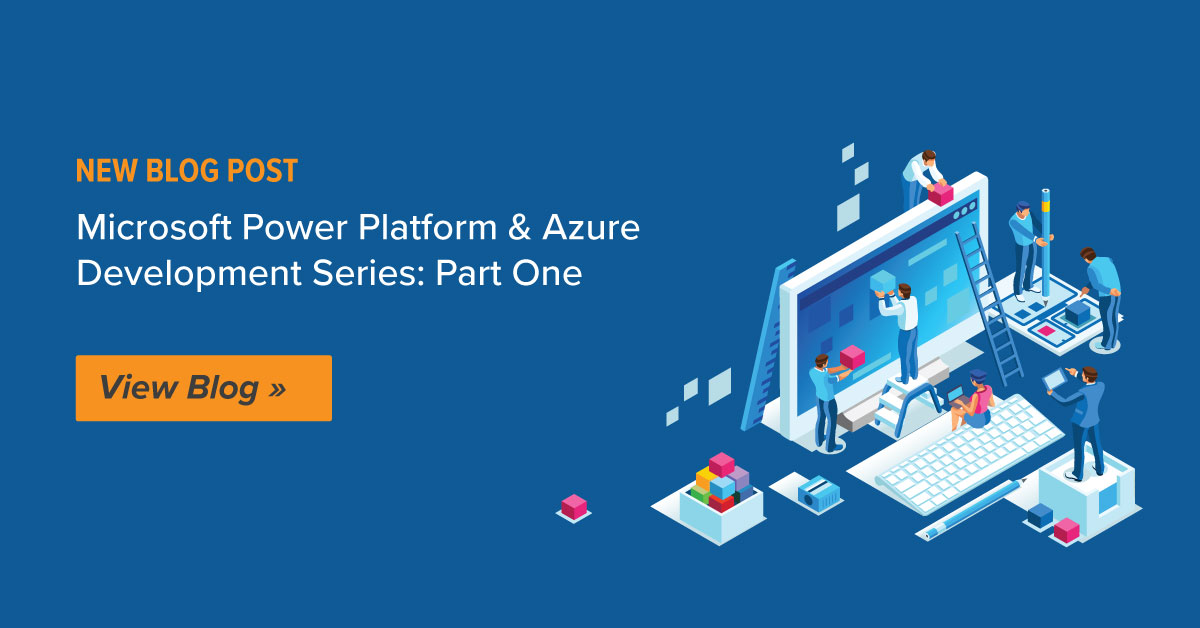 NEW BLOG POST

Microsoft Power Platform & Azure Development Series: Part One

View Blog »